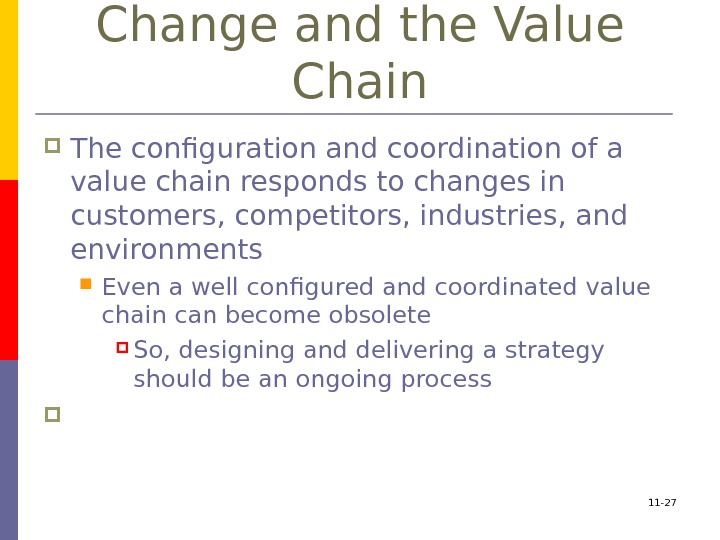 Change and the Value Chain

The configuration and coordination of a value chain responds to changes in customers, competitors, industries, and environments

Even a well configured and coordinated value chain can become obsolete

So, designing and delivering a strategy should be an ongoing process

11-27